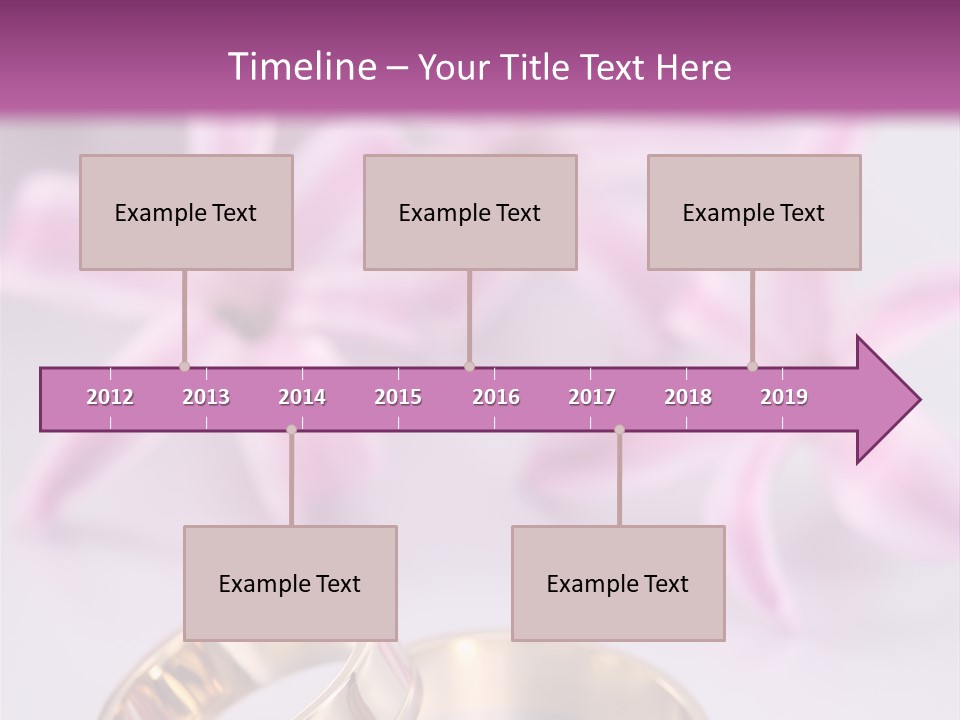 Timeline – Your Title Text Here

Example Text

Example Text

Example Text

2012 2013 2014 2015 2016 2017 2018 2019

Example Text

Example Text